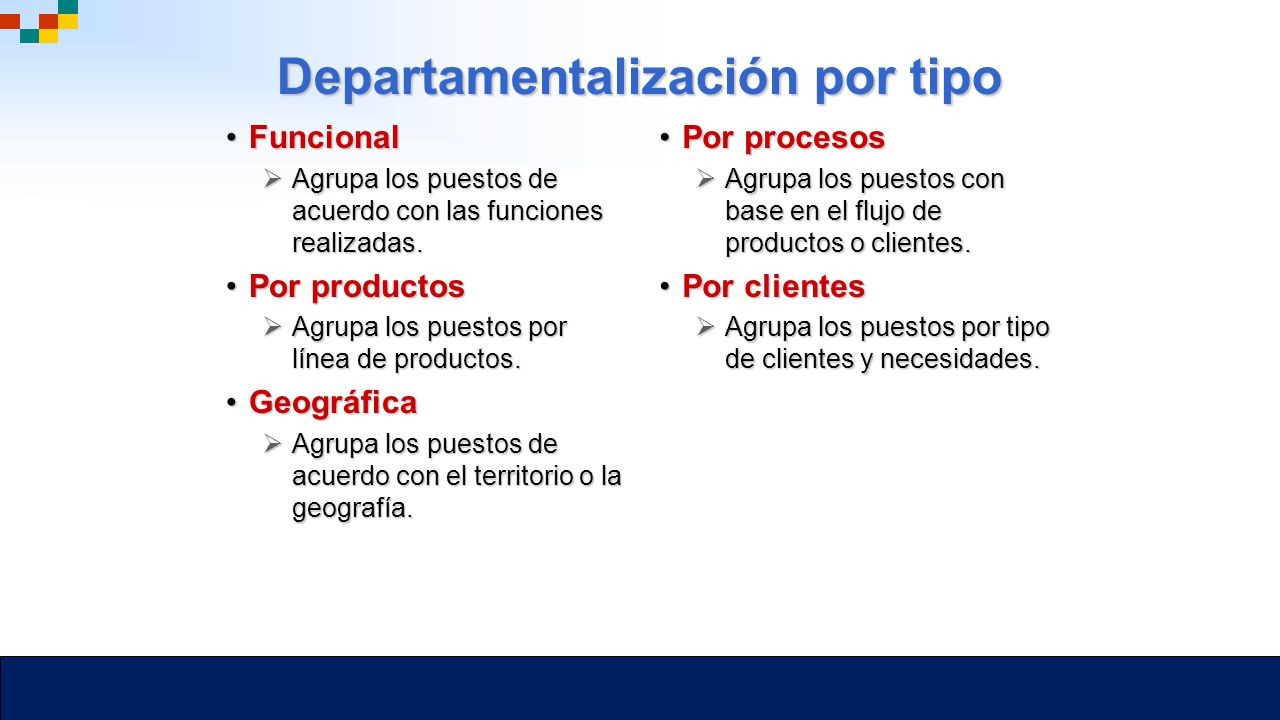 Departamentalización por tipo

• Funcional
➢ Agrupa los puestos de acuerdo con las funciones realizadas.

• Por productos
➢ Agrupa los puestos por línea de productos.

• Geográfica
➢ Agrupa los puestos de acuerdo con el territorio o la geografía.

• Por procesos
➢ Agrupa los puestos con base en el flujo de productos o clientes.

• Por clientes
➢ Agrupa los puestos por tipo de clientes y necesidades.